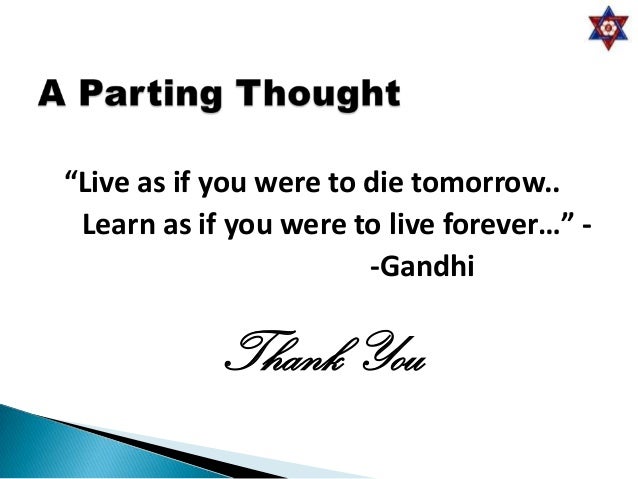 A Parting Thought

“Live as if you were to die tomorrow.. Learn as if you were to live forever…” - -Gandhi

Thank You